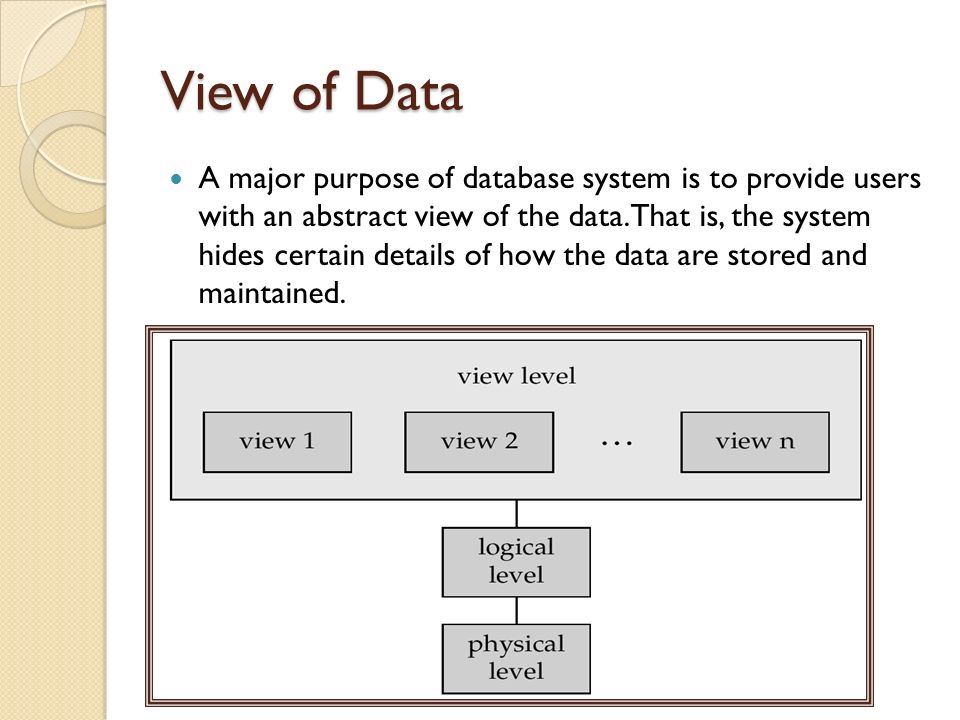 View of Data

A major purpose of database system is to provide users with an abstract view of the data.That is, the system hides certain details of how the data are stored and maintained.

view level

view 1

view 2

...

view n

logical level

physical level